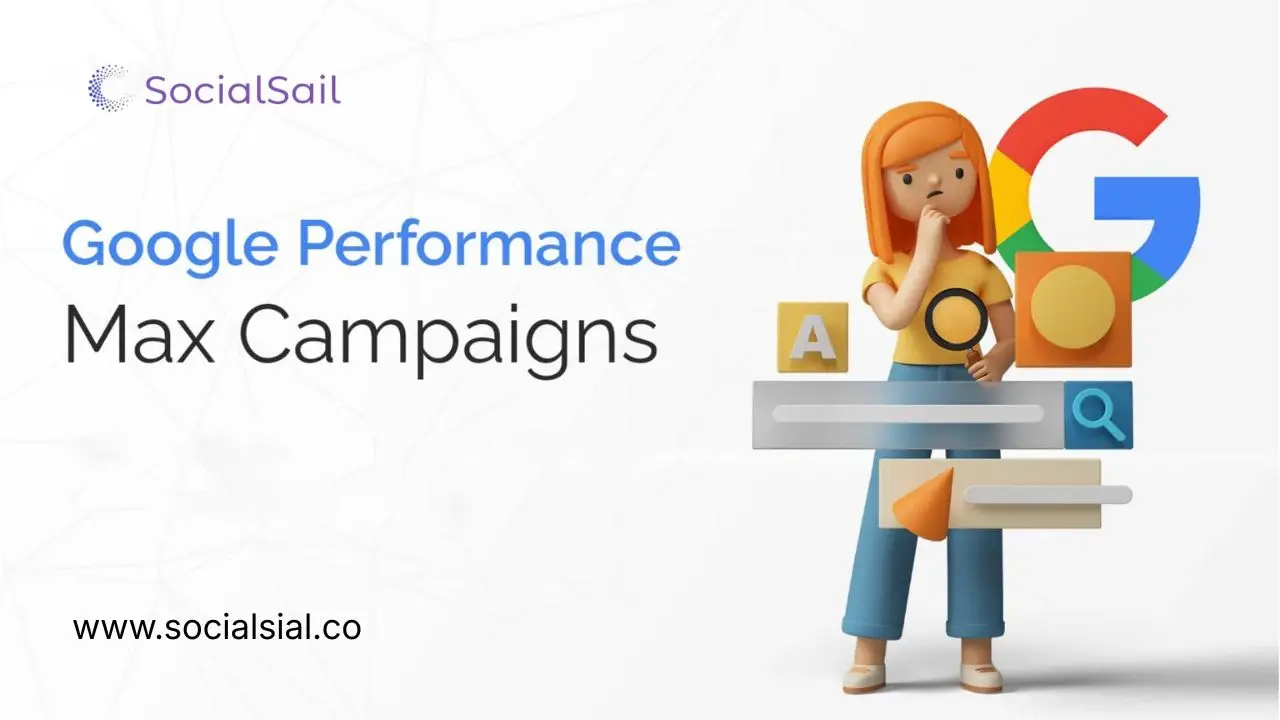 SocialSail

Google Performance
Max Campaigns

A

www.socialsial.co